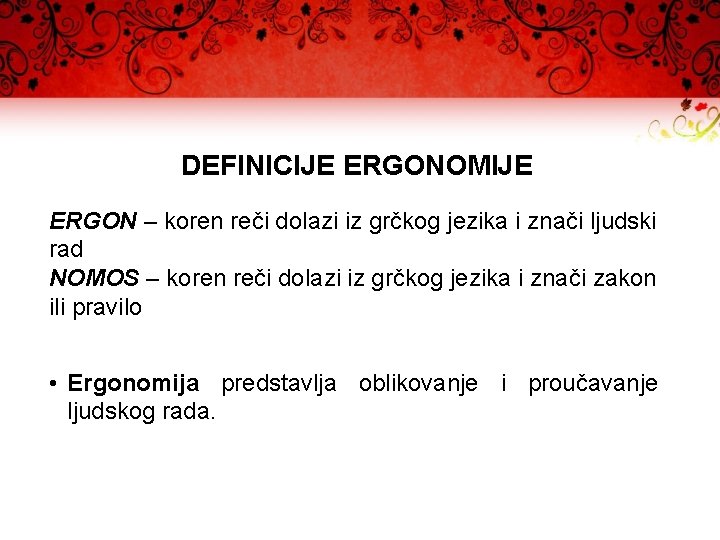 DEFINICIJE ERGONOMIJE

ERGON – koren reči dolazi iz grčkog jezika i znači ljudski rad
NOMOS – koren reči dolazi iz grčkog jezika i znači zakon ili pravilo

• Ergonomija predstavlja oblikovanje i proučavanje ljudskog rada.